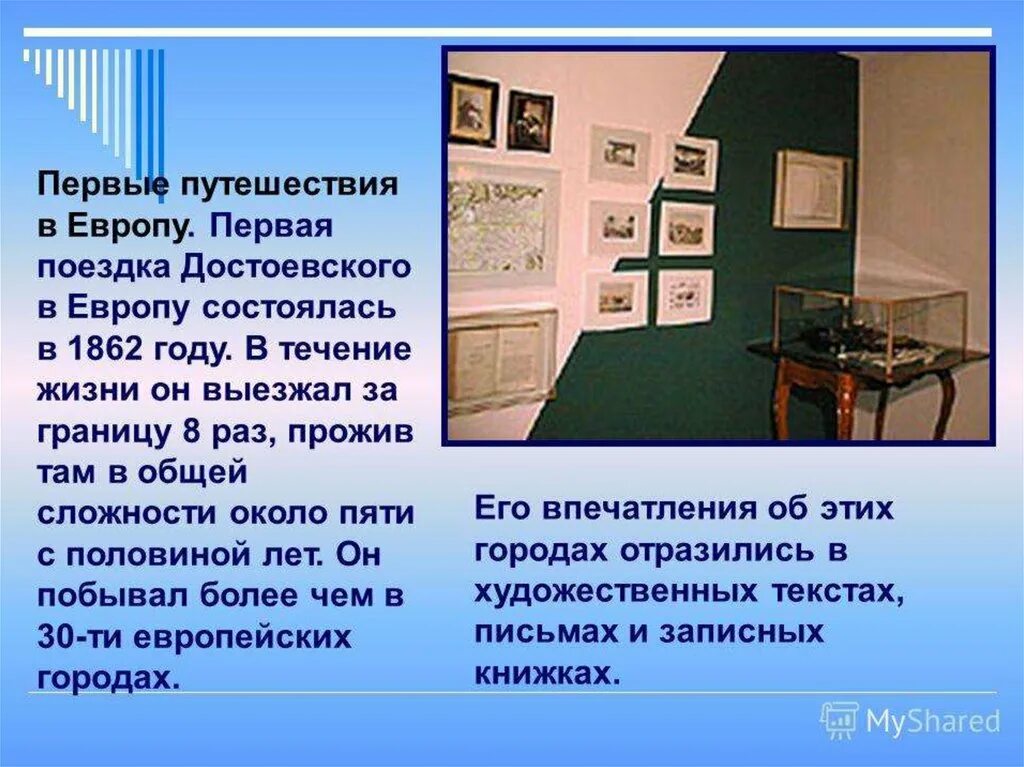 Первые путешествия в Европу. Первая поездка Достоевского в Европу состоялась в 1862 году. В течение жизни он выезжал за границу 8 раз, прожив там в общей сложности около пяти с половиной лет. Он побывал более чем в 30-ти европейских городах.

Его впечатления об этих городах отразились в художественных текстах, письмах и записных книжках.

MyShared